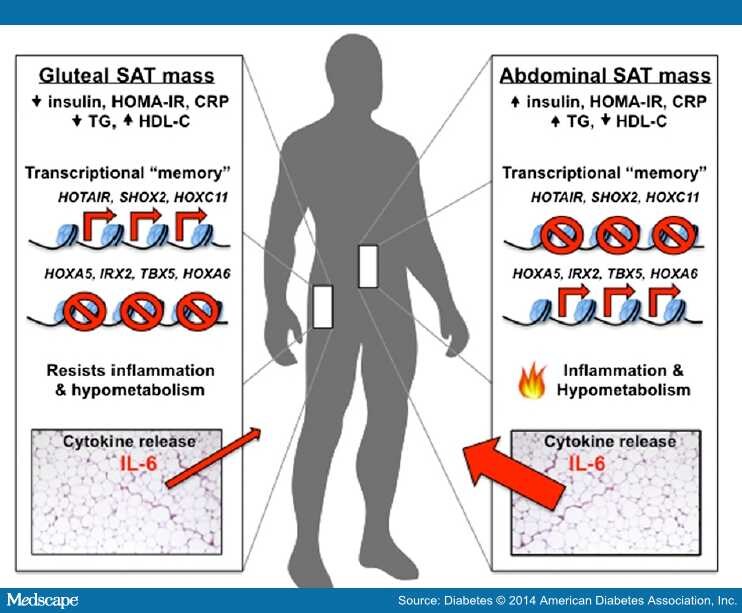 Gluteal SAT mass
↓ insulin, HOMA-IR, CRP
↓ TG, ↑ HDL-C

Transcriptional "memory"
HOTAIR, SHOX2, HOXC11

HOXA5, IRX2, TBX5, HOXA6

Resists inflammation & hypometabolism

Cytokine release
IL-6

Abdominal SAT mass
↑ insulin, HOMA-IR, CRP
↑ TG, ↓ HDL-C

Transcriptional "memory"
HOTAIR, SHOX2, HOXC11

HOXA5, IRX2, TBX5, HOXA6

Inflammation & Hypometabolism

Cytokine release
IL-6

Medscape

Source: Diabetes © 2014 American Diabetes Association, Inc.